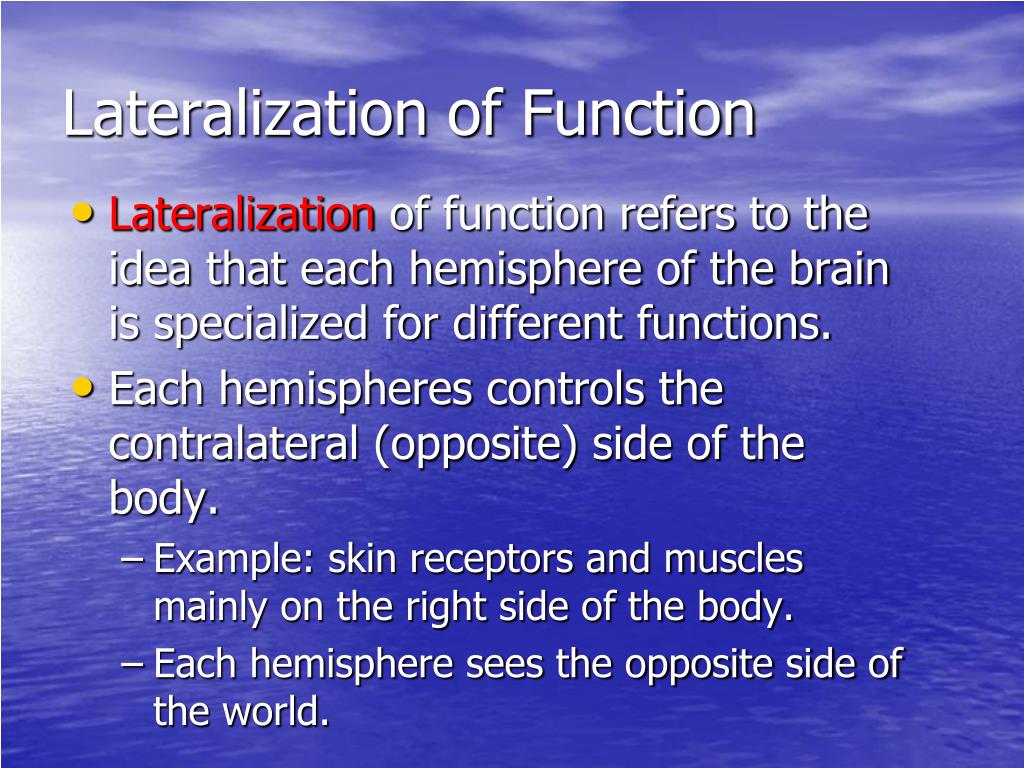 Lateralization of Function

• Lateralization of function refers to the idea that each hemisphere of the brain is specialized for different functions.

• Each hemispheres controls the contralateral (opposite) side of the body.

– Example: skin receptors and muscles mainly on the right side of the body.

– Each hemisphere sees the opposite side of the world.